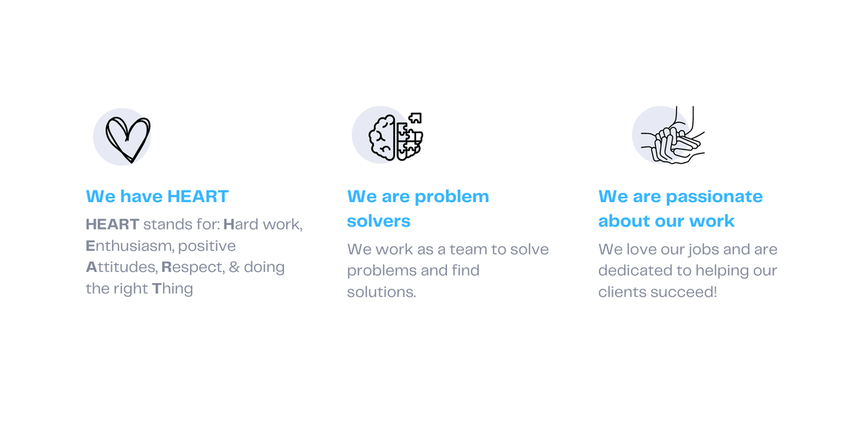 We have HEART

HEART stands for: Hard work, Enthusiasm, positive Attitudes, Respect, & doing the right Thing

We are problem solvers

We work as a team to solve problems and find solutions.

We are passionate about our work

We love our jobs and are dedicated to helping our clients succeed!